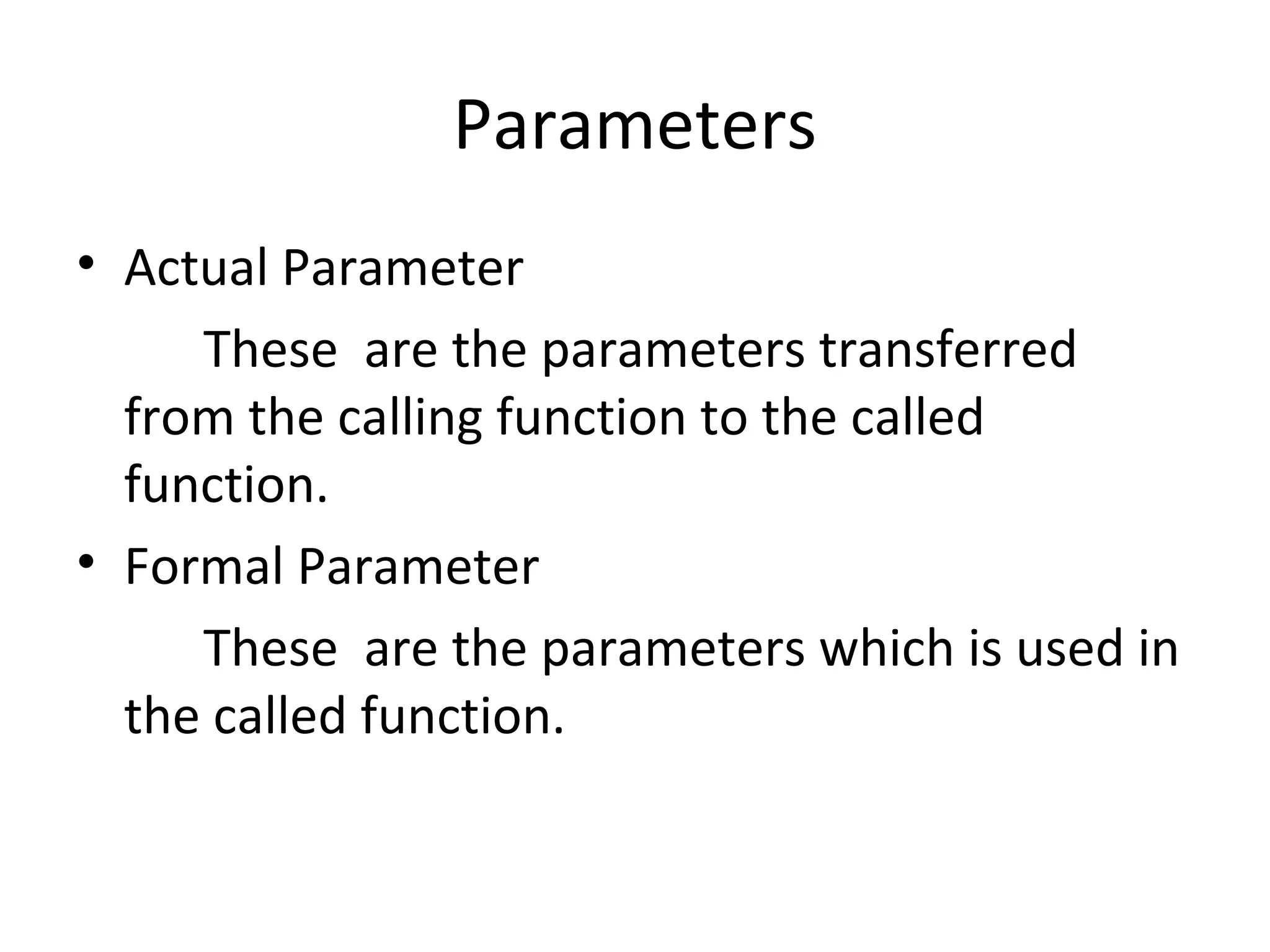 Parameters

• Actual Parameter

These are the parameters transferred from the calling function to the called function.

• Formal Parameter

These are the parameters which is used in the called function.